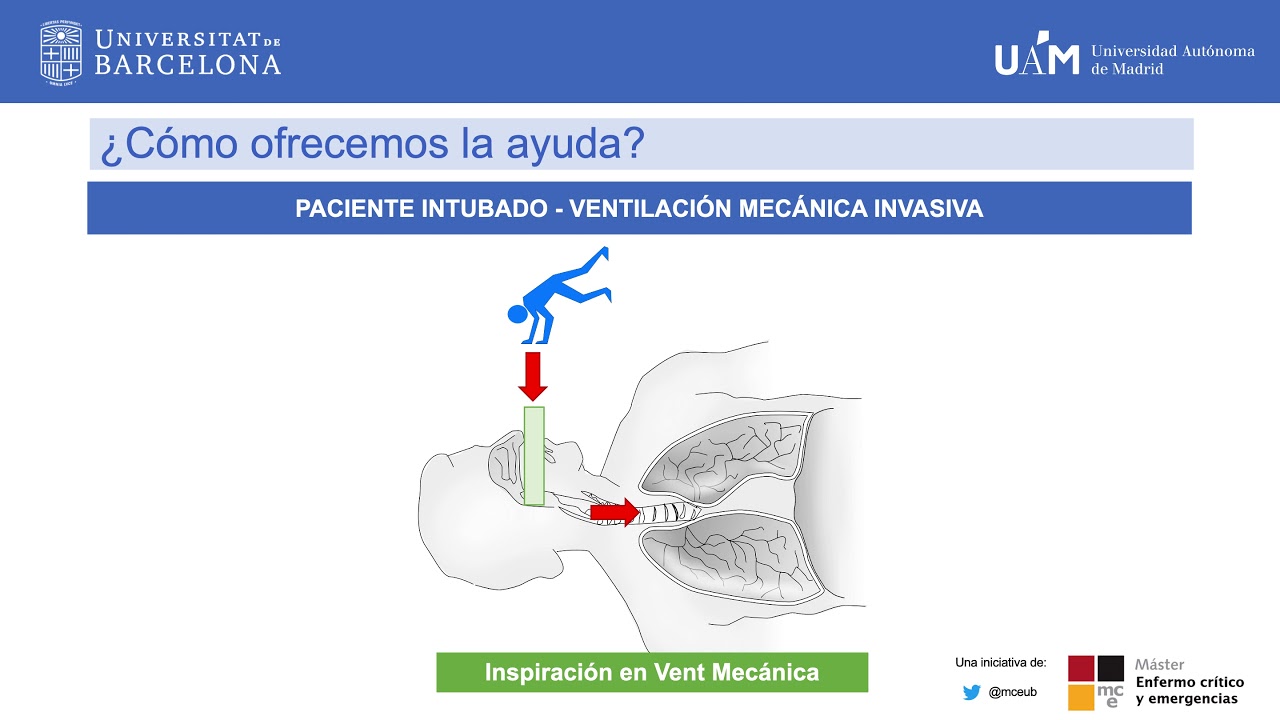 UNIVERSITAT DE BARCELONA

UAM Universidad Autónoma de Madrid

¿Cómo ofrecemos la ayuda?

PACIENTE INTUBADO - VENTILACIÓN MECÁNICA INVASIVA

Inspiración en Vent Mecánica

Una iniciativa de:

@mceub

mce Máster Enfermo crítico y emergencias